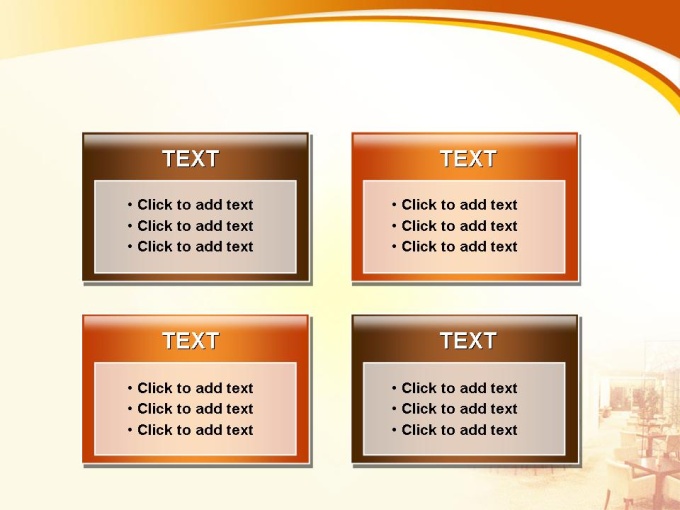 TEXT

• Click to add text
• Click to add text
• Click to add text

TEXT

• Click to add text
• Click to add text
• Click to add text

TEXT

• Click to add text
• Click to add text
• Click to add text

TEXT

• Click to add text
• Click to add text
• Click to add text